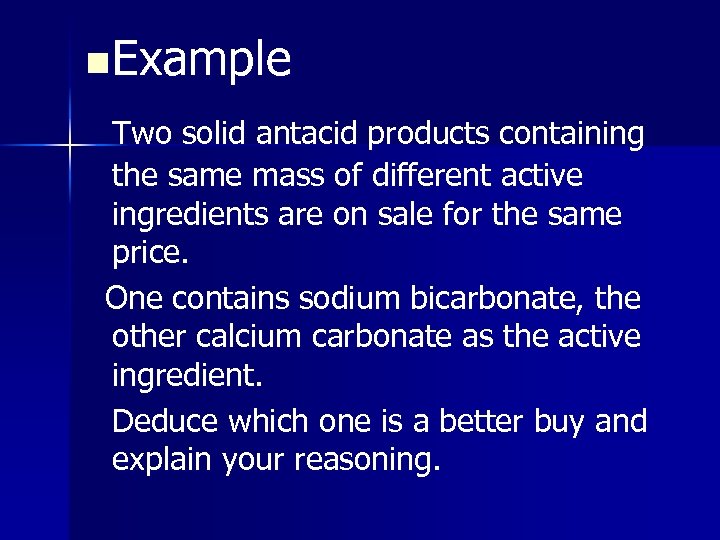 Example

Two solid antacid products containing the same mass of different active ingredients are on sale for the same price.

One contains sodium bicarbonate, the other calcium carbonate as the active ingredient.

Deduce which one is a better buy and explain your reasoning.